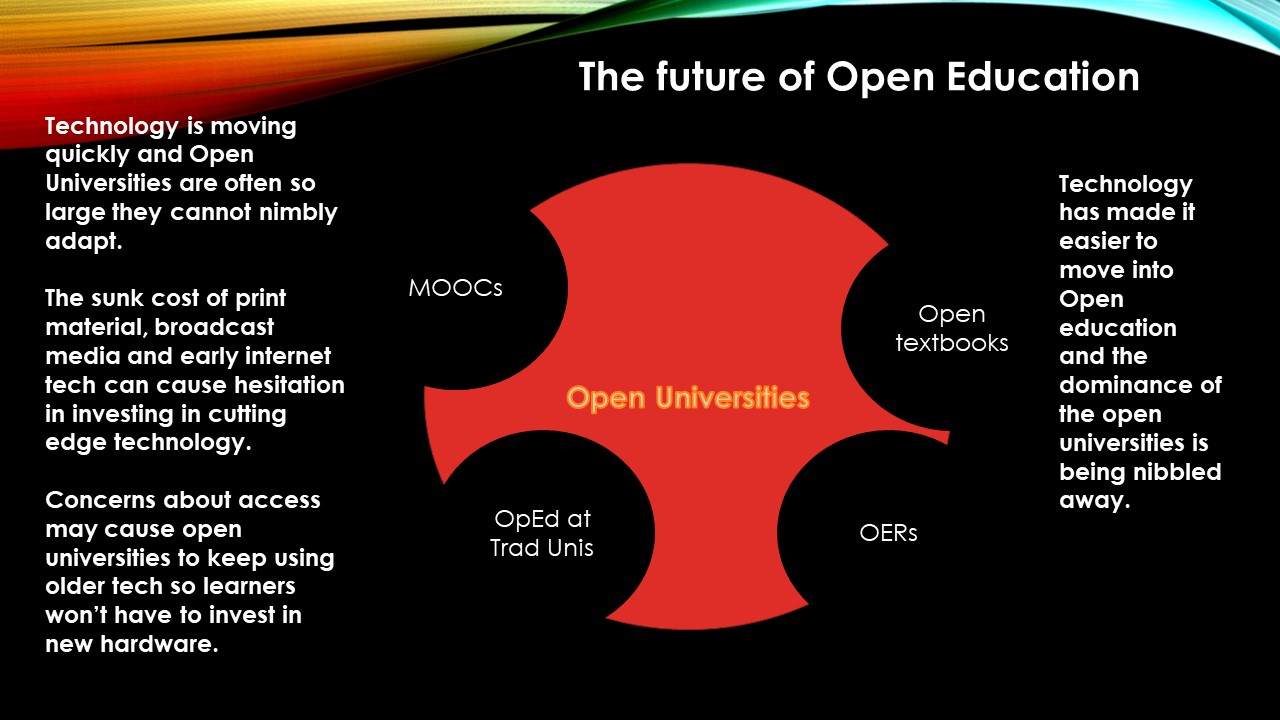 The future of Open Education

Technology is moving quickly and Open Universities are often so large they cannot nimbly adapt.

The sunk cost of print material, broadcast media and early internet tech can cause hesitation in investing in cutting edge technology.

Concerns about access may cause open universities to keep using older tech so learners won't have to invest in new hardware.

MOOCs

Open textbooks

Open Universities

OpEd at Trad Unis

OERs

Technology has made it easier to move into Open education and the dominance of the open universities is being nibbled away.